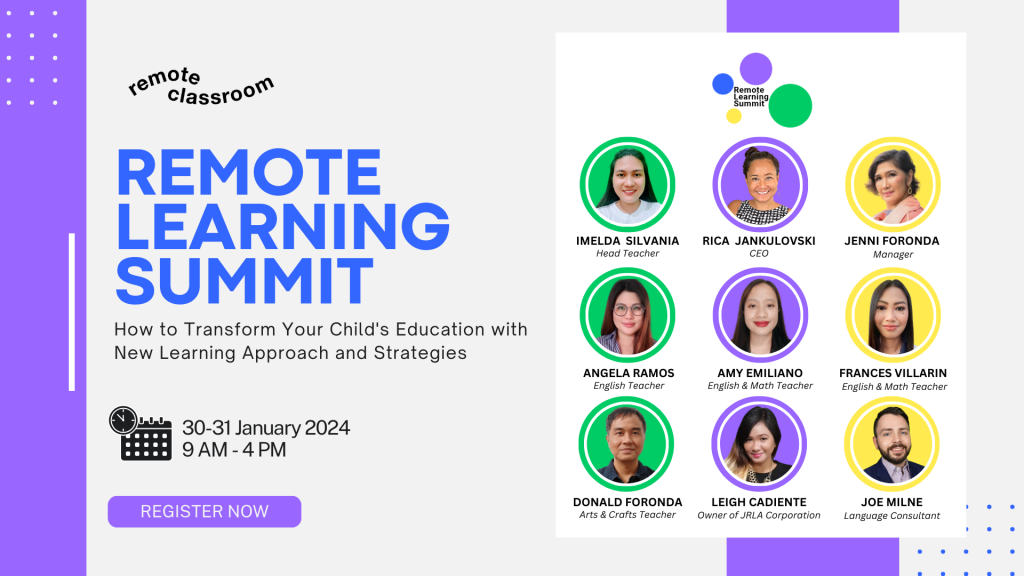 remote classroom

REMOTE LEARNING SUMMIT

How to Transform Your Child's Education with New Learning Approach and Strategies

30-31 January 2024
9 AM - 4 PM

REGISTER NOW

Remote Learning Summit

IMELDA SILVANIA
Head Teacher

RICA JANKULOVSKI
CEO

JENNI FORONDA
Manager

ANGELA RAMOS
English Teacher

AMY EMILIANO
English & Math Teacher

FRANCES VILLARIN
English & Math Teacher

DONALD FORONDA
Arts & Crafts Teacher

LEIGH CADIENTE
Owner of JRLA Corporation

JOE MILNE
Language Consultant